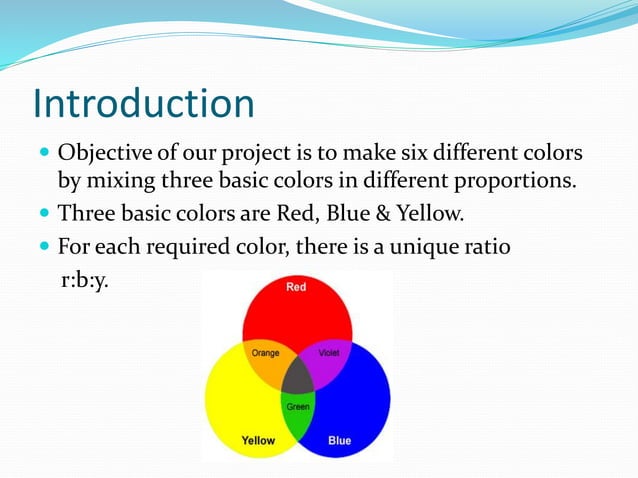 Introduction

Objective of our project is to make six different colors by mixing three basic colors in different proportions.

Three basic colors are Red, Blue & Yellow.

For each required color, there is a unique ratio r:b:y.

Red
Orange
Violet
Green
Yellow
Blue